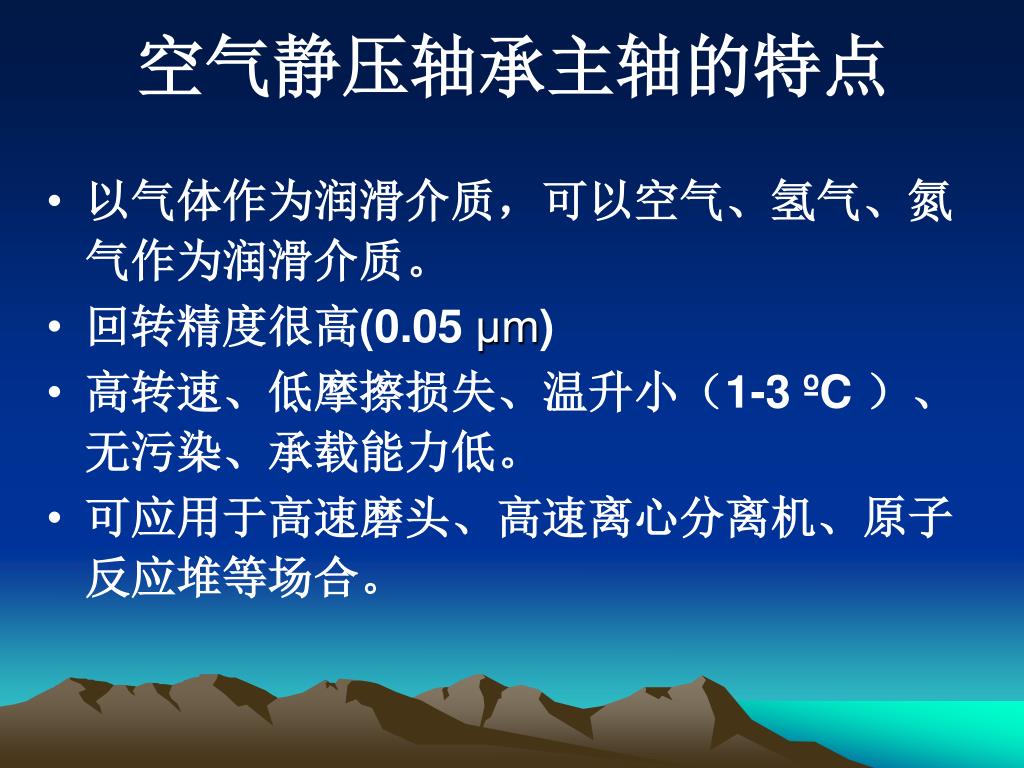 空气静压轴承主轴的特点

• 以气体作为润滑介质，可以空气、氢气、氮气作为润滑介质。
• 回转精度很高(0.05 μm)
• 高转速、低摩擦损失、温升小（1-3 ºC ）、无污染、承载能力低。
• 可应用于高速磨头、高速离心分离机、原子反应堆等场合。